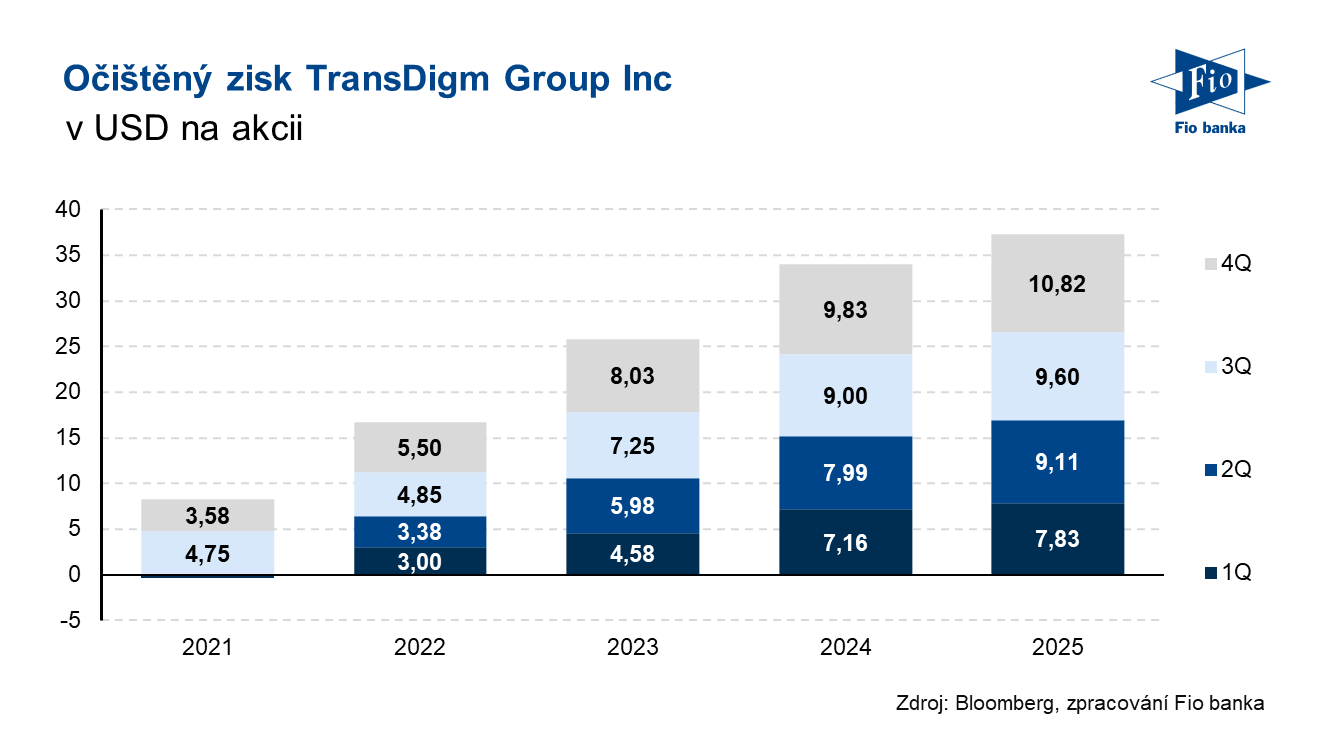 Očištěný zisk TransDigm Group Inc
v USD na akcii

Fio
Fio banka

40
35
30
25
20
15
10
5
0
-5

3,58
4,75

5,50
4,85
3,38
3,00

8,03
7,25
5,98
4,58

9,83
9,00
7,99
7,16

10,82
9,60
9,11
7,83

2021
2022
2023
2024
2025

4Q
3Q
2Q
1Q

Zdroj: Bloomberg, zpracování Fio banka